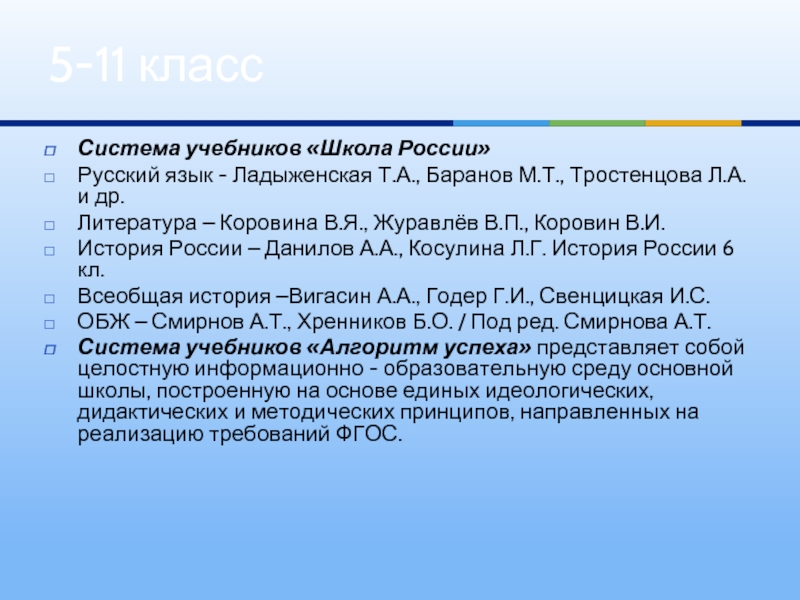 5-11 класс

Система учебников «Школа России»

Русский язык - Ладыженская Т.А., Баранов М.Т., Тростенцова Л.А. и др.

Литература – Коровина В.Я., Журавлёв В.П., Коровин В.И.

История России – Данилов А.А., Косулина Л.Г. История России 6 кл.

Всеобщая история –Вигасин А.А., Годер Г.И., Свенцицкая И.С.

ОБЖ – Смирнов А.Т., Хренников Б.О. / Под ред. Смирнова А.Т.

Система учебников «Алгоритм успеха» представляет собой целостную информационно - образовательную среду основной школы, построенную на основе единых идеологических, дидактических и методических принципов, направленных на реализацию требований ФГОС.